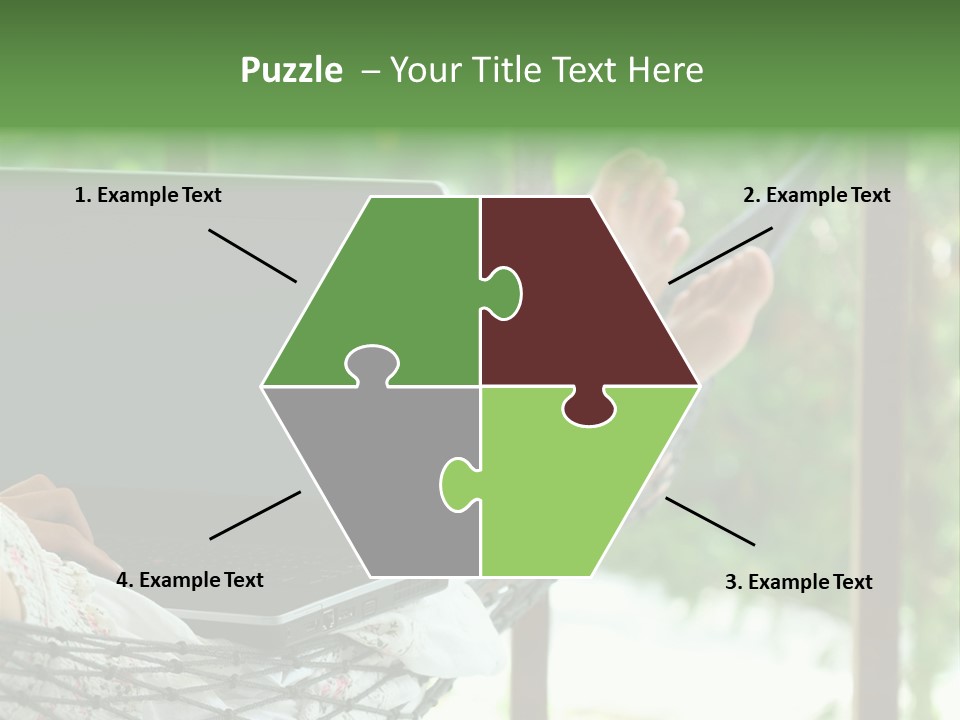 Puzzle – Your Title Text Here

1. Example Text

2. Example Text

4. Example Text

3. Example Text